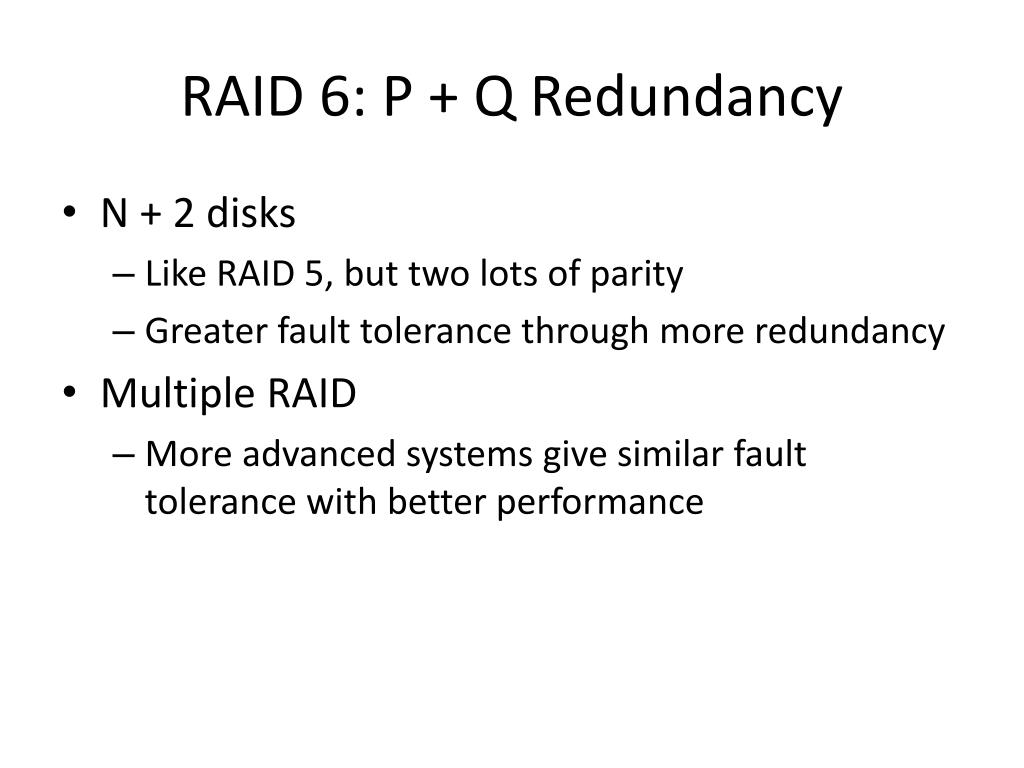 RAID 6: P + Q Redundancy

• N + 2 disks
– Like RAID 5, but two lots of parity
– Greater fault tolerance through more redundancy
• Multiple RAID
– More advanced systems give similar fault tolerance with better performance